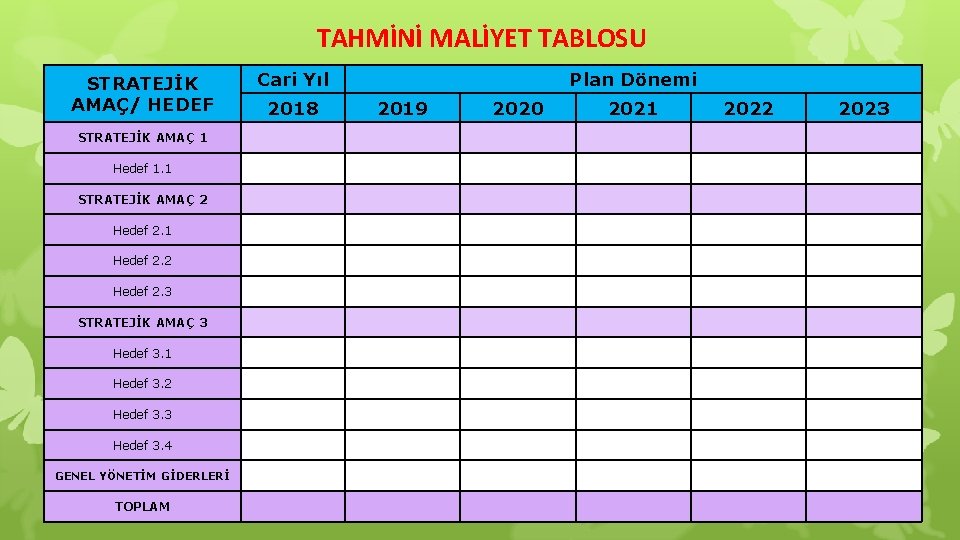 TAHMİNİ MALİYET TABLOSU

| STRATEJİK AMAÇ/ HEDEF | Cari Yıl | Plan Dönemi | | | | |
|---|---|---|---|---|---|---|
| | 2018 | 2019 | 2020 | 2021 | 2022 | 2023 |
| STRATEJİK AMAÇ 1 | | | | | | |
| Hedef 1.1 | | | | | | |
| STRATEJİK AMAÇ 2 | | | | | | |
| Hedef 2.1 | | | | | | |
| Hedef 2.2 | | | | | | |
| Hedef 2.3 | | | | | | |
| STRATEJİK AMAÇ 3 | | | | | | |
| Hedef 3.1 | | | | | | |
| Hedef 3.2 | | | | | | |
| Hedef 3.3 | | | | | | |
| Hedef 3.4 | | | | | | |
| GENEL YÖNETİM GİDERLERİ | | | | | | |
| TOPLAM | | | | | | |